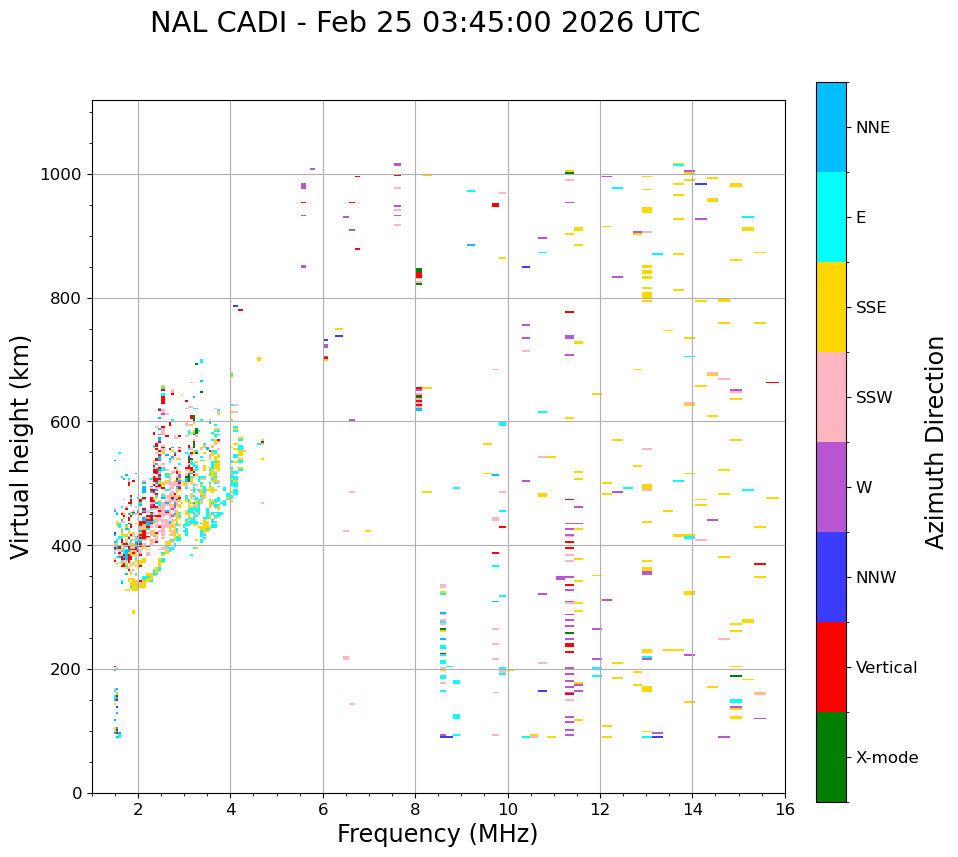 NAL CADI - Feb 25 03:45:00 2026 UTC

Virtual height (km)

1000
800
600
400
200
0

2
4
6
8
10
12
14
16

Frequency (MHz)

NNE
E
SSE
SSW
W
NNW
Vertical
X-mode

Azimuth Direction